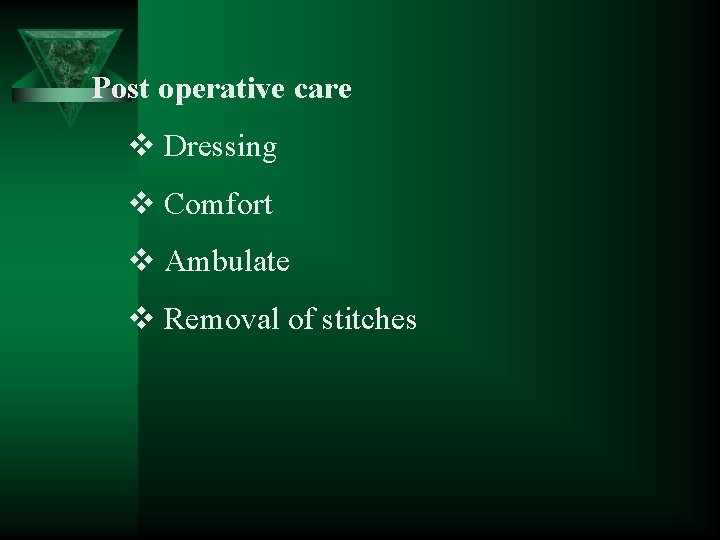 Post operative care

❖ Dressing

❖ Comfort

❖ Ambulate

❖ Removal of stitches